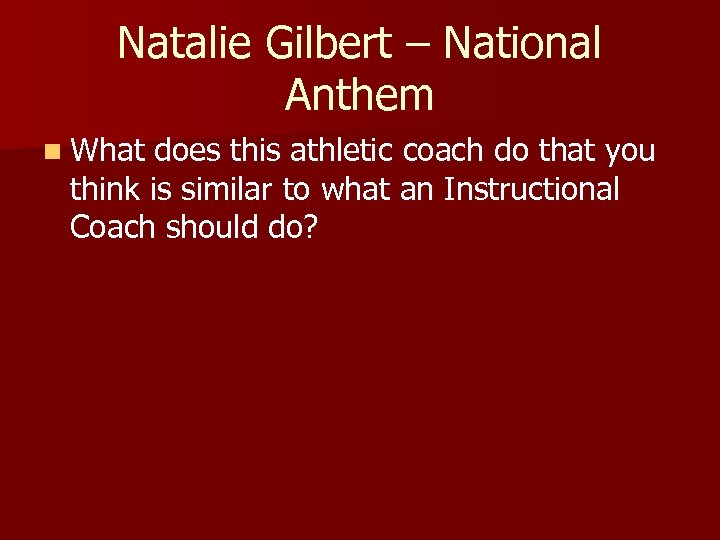 Natalie Gilbert – National Anthem

What does this athletic coach do that you think is similar to what an Instructional Coach should do?